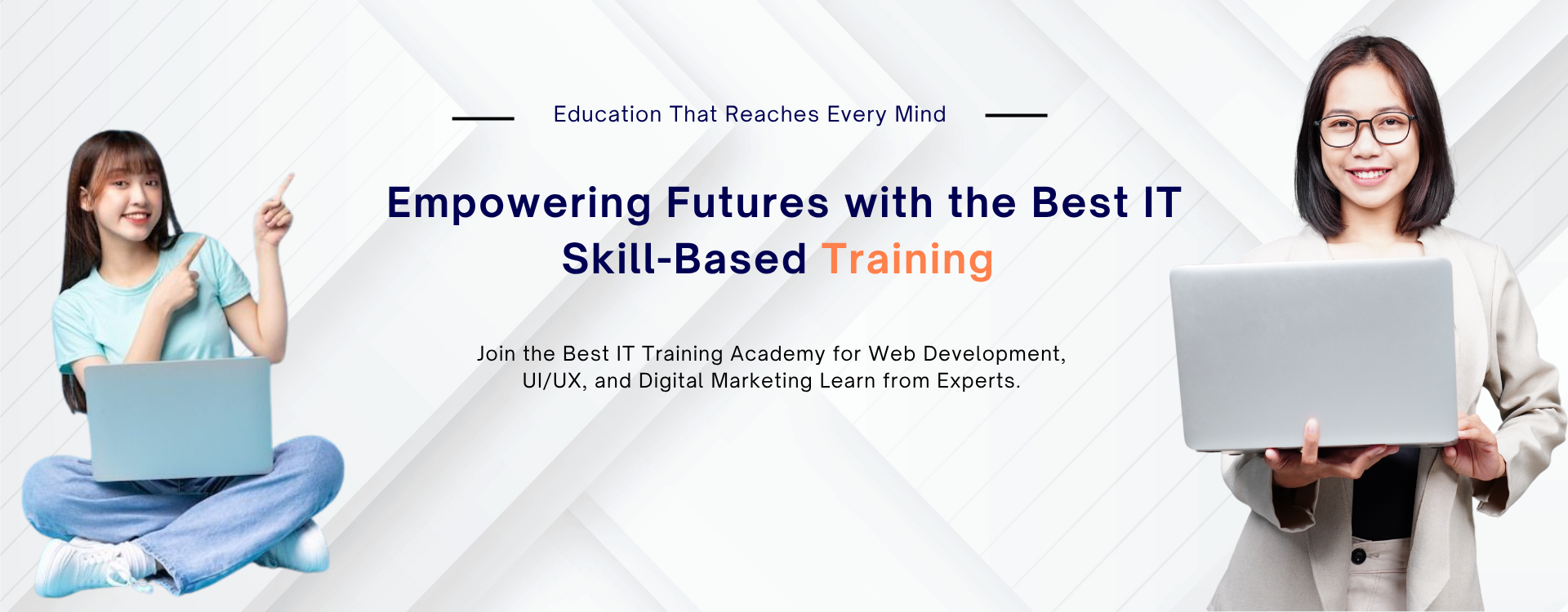 Education That Reaches Every Mind

Empowering Futures with the Best IT Skill-Based Training

Join the Best IT Training Academy for Web Development, UI/UX, and Digital Marketing Learn from Experts.